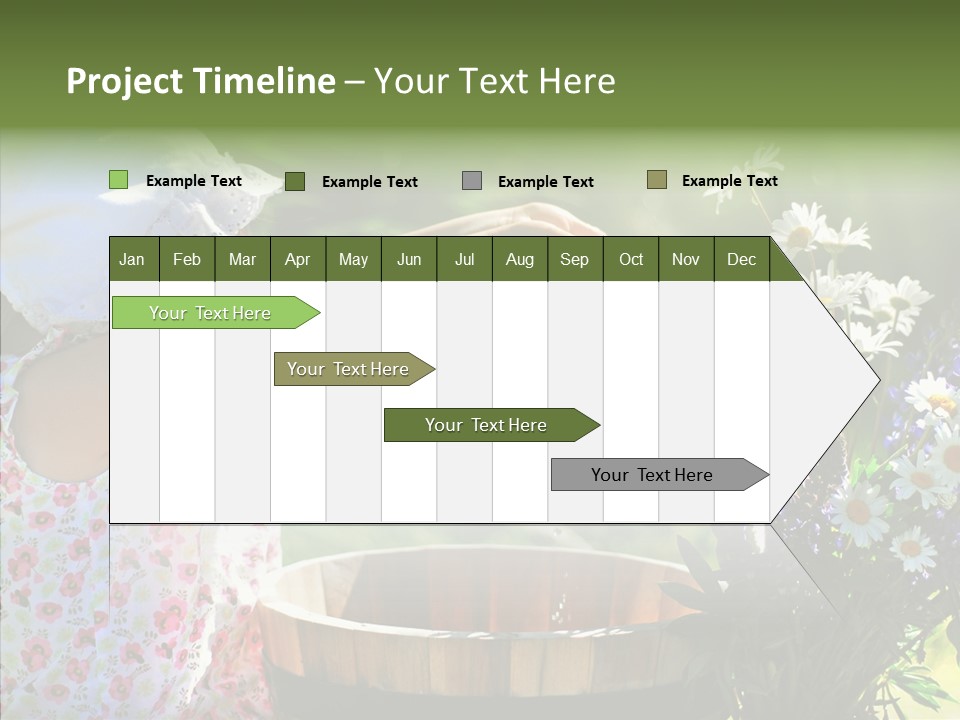 Project Timeline – Your Text Here

Example Text Example Text Example Text Example Text

| Jan | Feb | Mar | Apr | May | Jun | Jul | Aug | Sep | Oct | Nov | Dec |
|---|---|---|---|---|---|---|---|---|---|---|---|

Your Text Here

Your Text Here

Your Text Here

Your Text Here